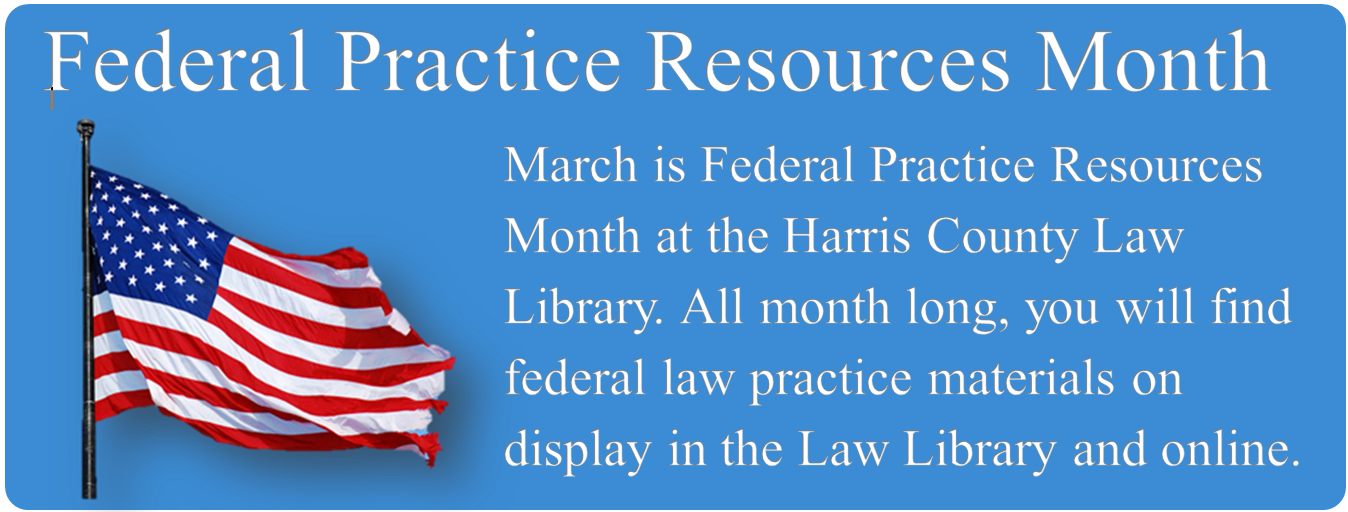 Federal Practice Resources Month

March is Federal Practice Resources Month at the Harris County Law Library. All month long, you will find federal law practice materials on display in the Law Library and online.